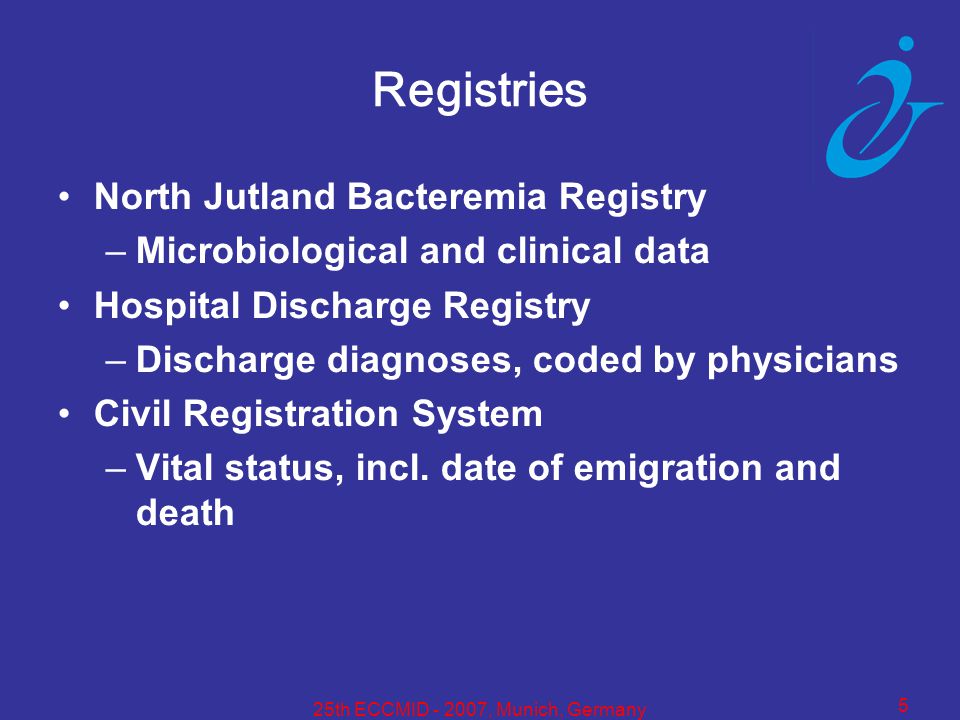 Registries

• North Jutland Bacteremia Registry
– Microbiological and clinical data
• Hospital Discharge Registry
– Discharge diagnoses, coded by physicians
• Civil Registration System
– Vital status, incl. date of emigration and death

25th ECCMID - 2007, Munich, Germany

5